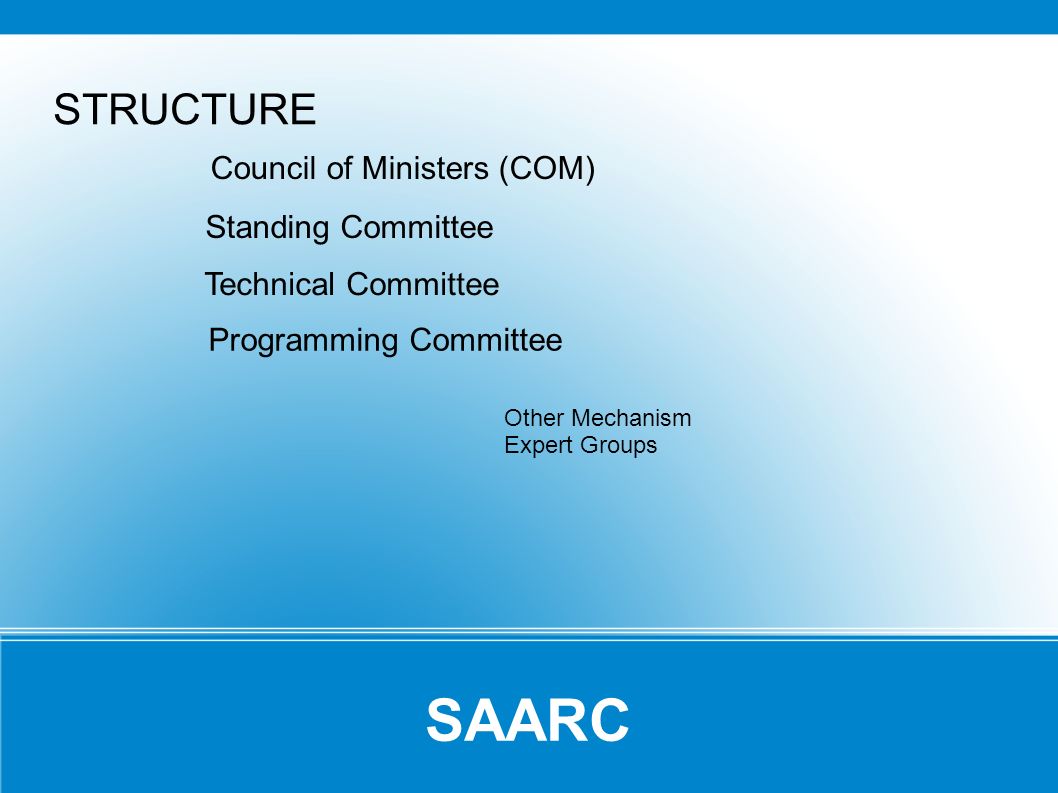 STRUCTURE

Council of Ministers (COM)

Standing Committee

Technical Committee

Programming Committee

Other Mechanism
Expert Groups

SAARC